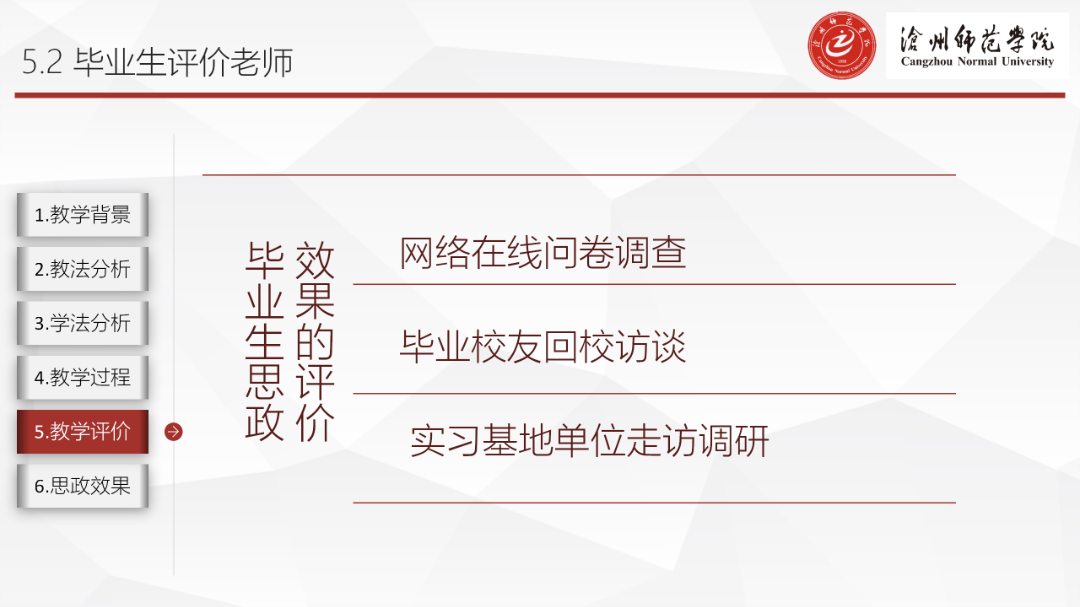 5.2 毕业生评价老师

沧州师范学院
Cangzhou Normal University

1.教学背景
2.教法分析
3.学法分析
4.教学过程
5.教学评价
6.思政效果

毕业生思政效果的评价

网络在线问卷调查

毕业校友回校访谈

实习基地单位走访调研